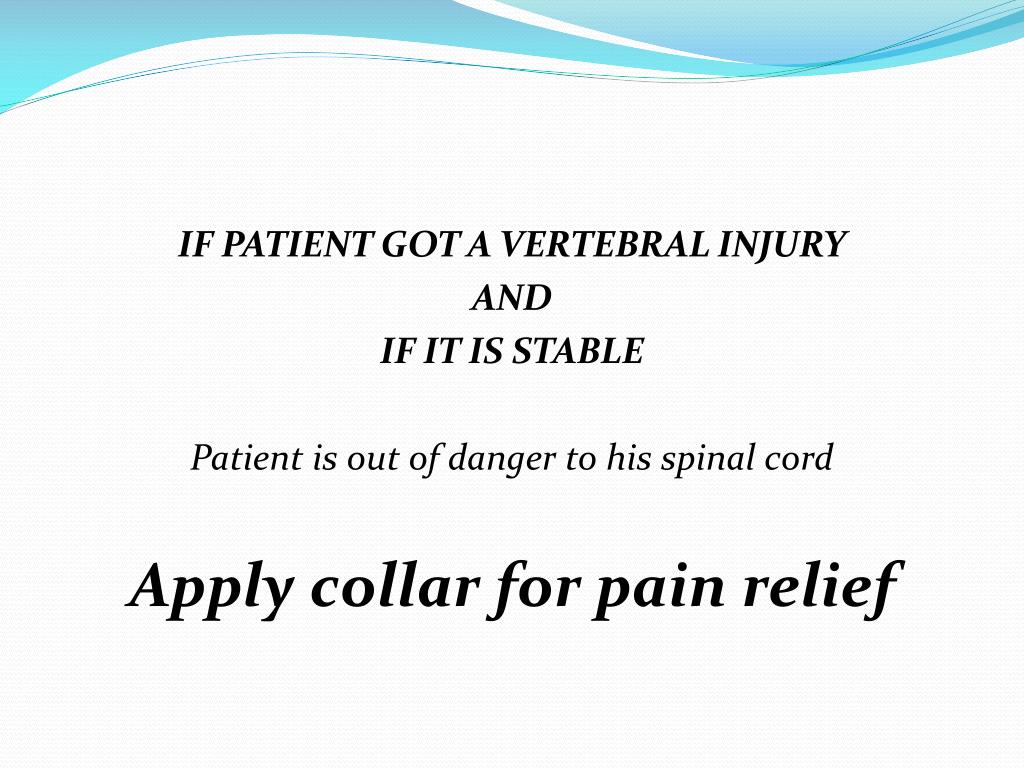 IF PATIENT GOT A VERTEBRAL INJURY
AND
IF IT IS STABLE

Patient is out of danger to his spinal cord

Apply collar for pain relief